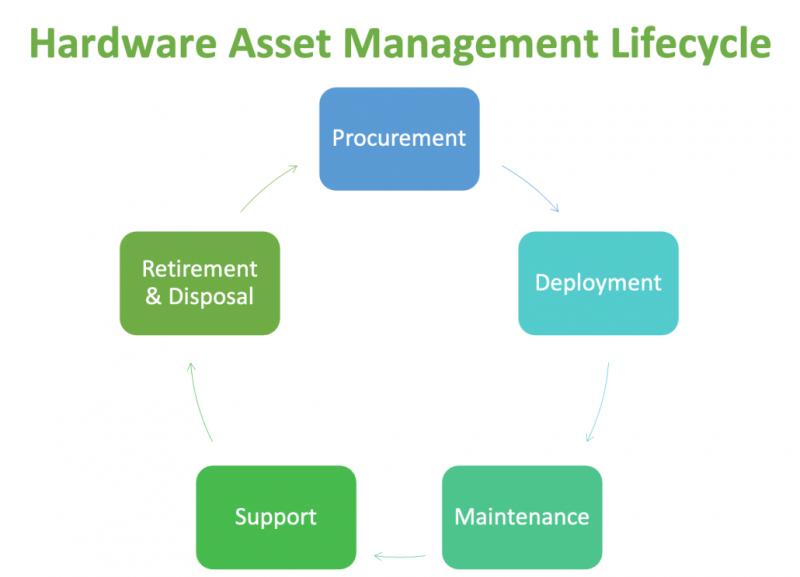 Hardware Asset Management Lifecycle

Procurement

Deployment

Maintenance

Support

Retirement & Disposal